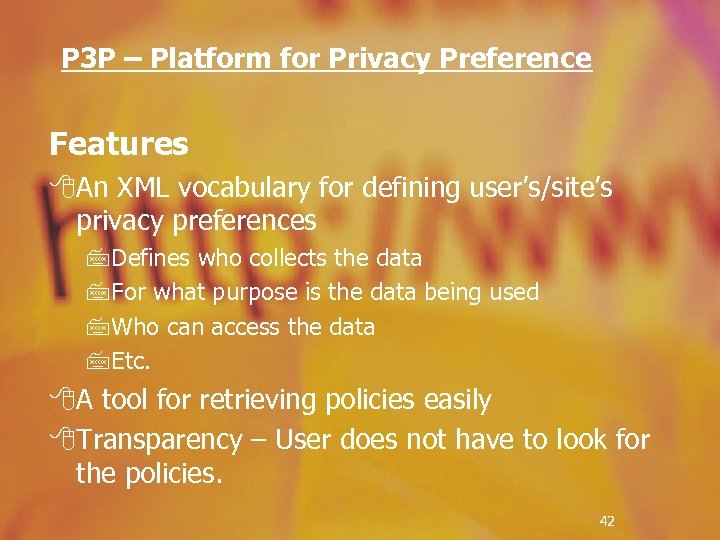 P3P – Platform for Privacy Preference

Features

An XML vocabulary for defining user's/site's privacy preferences

Defines who collects the data

For what purpose is the data being used

Who can access the data

Etc.

A tool for retrieving policies easily

Transparency – User does not have to look for the policies.

42